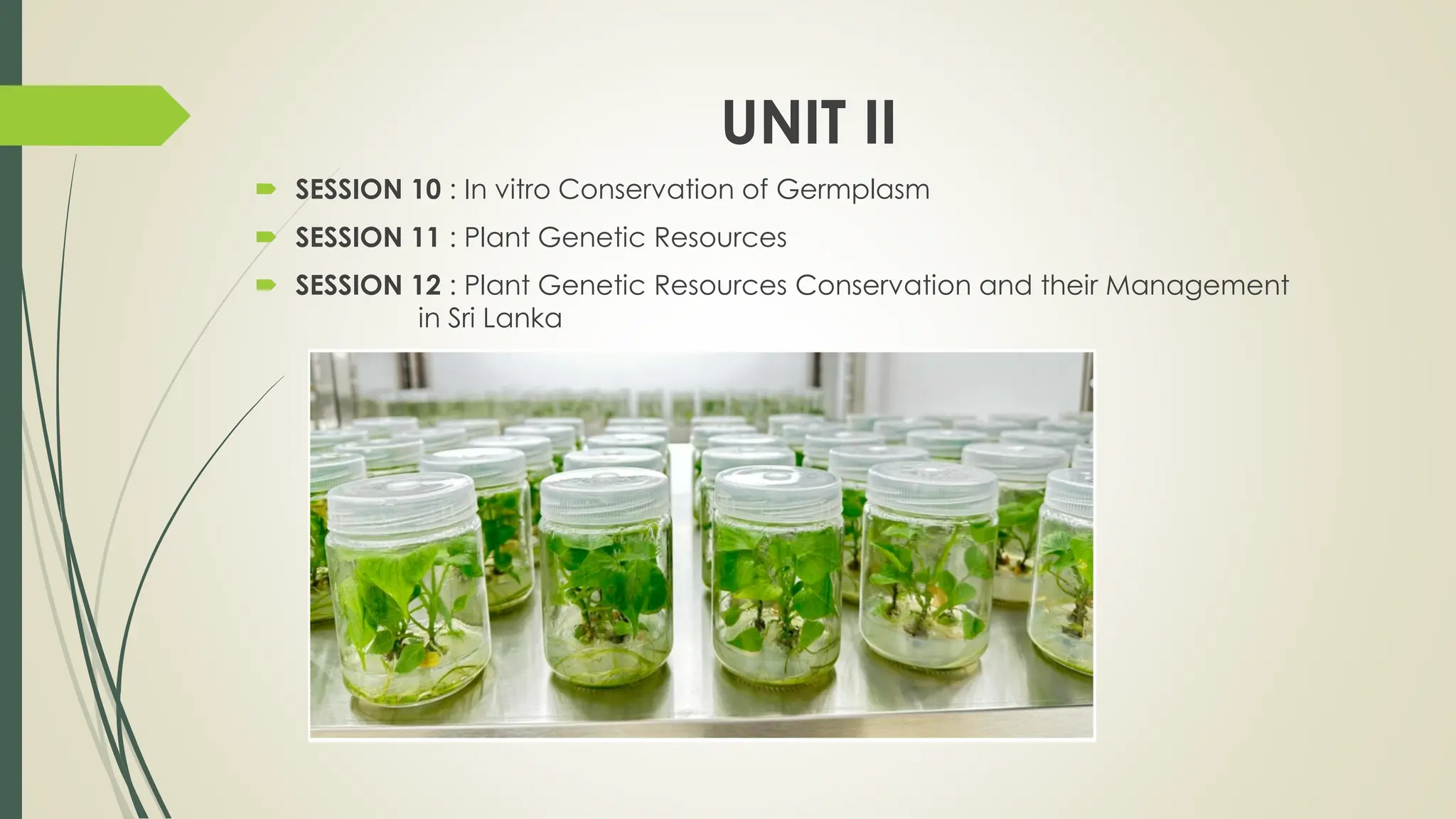 UNIT II

SESSION 10 : In vitro Conservation of Germplasm

SESSION 11 : Plant Genetic Resources

SESSION 12 : Plant Genetic Resources Conservation and their Management in Sri Lanka